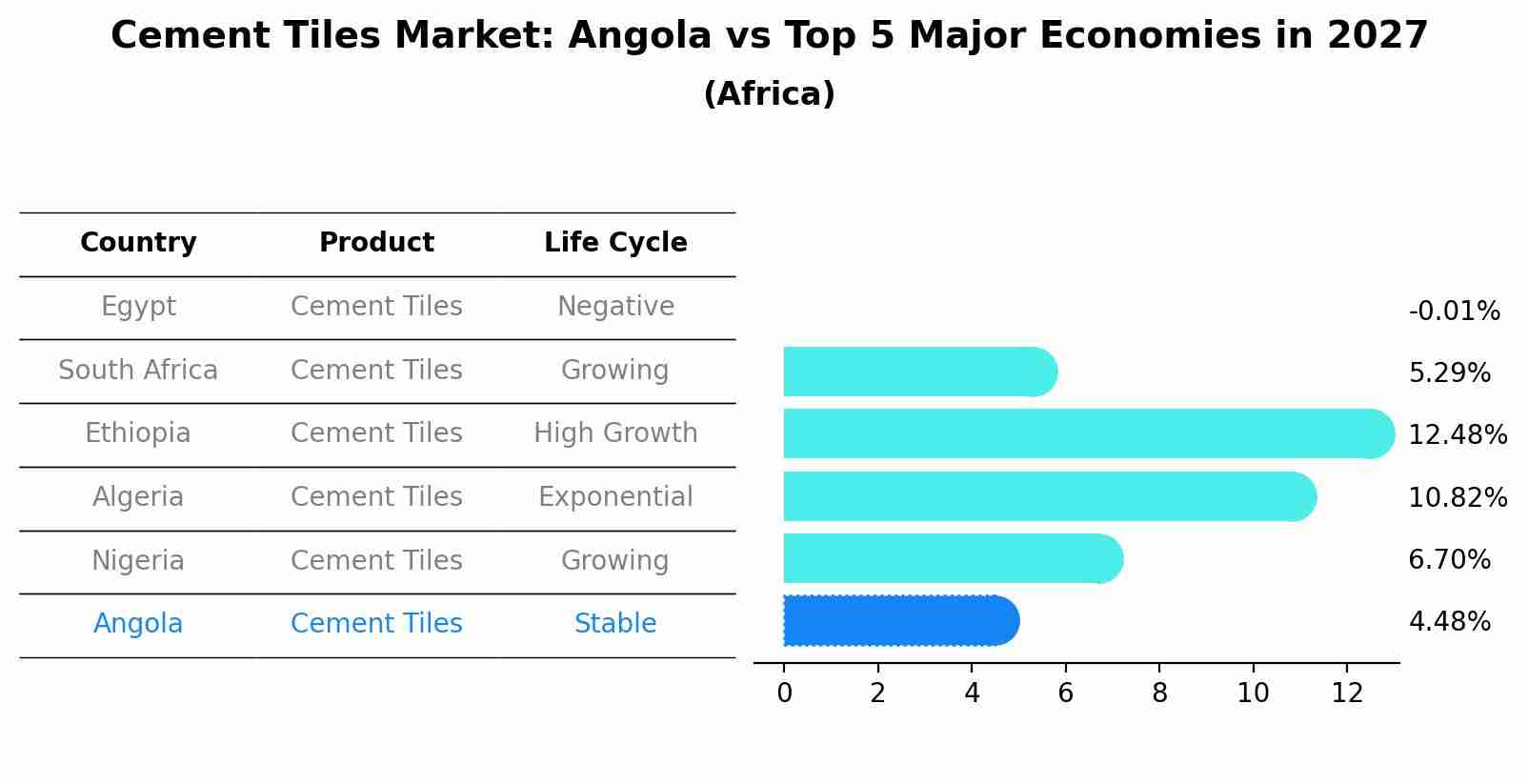 Cement Tiles Market: Angola vs Top 5 Major Economies in 2027
(Africa)

| Country | Product | Life Cycle |
|---|---|---|
| Egypt | Cement Tiles | Negative |
| South Africa | Cement Tiles | Growing |
| Ethiopia | Cement Tiles | High Growth |
| Algeria | Cement Tiles | Exponential |
| Nigeria | Cement Tiles | Growing |
| Angola | Cement Tiles | Stable |

-0.01%
5.29%
12.48%
10.82%
6.70%
4.48%

0 2 4 6 8 10 12